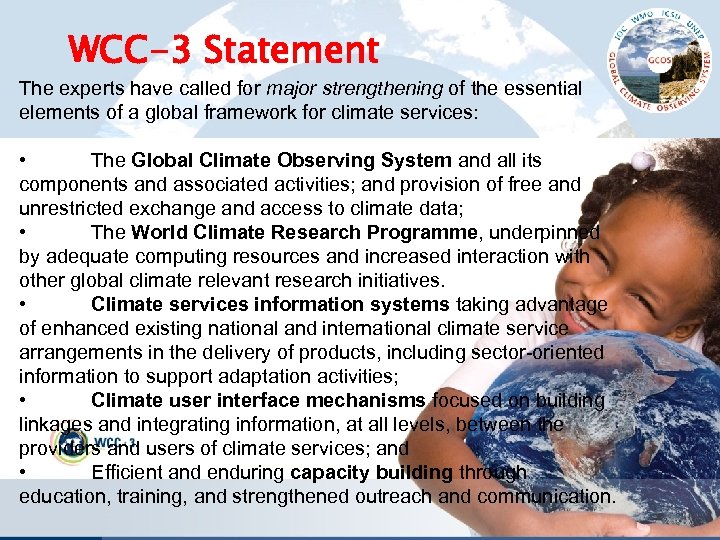 WCC-3 Statement

IOC WMO ICSU UNEP GCOS GLOBAL CLIMATE OBSERVING SYSTEM

The experts have called for major strengthening of the essential elements of a global framework for climate services:

• The Global Climate Observing System and all its components and associated activities; and provision of free and unrestricted exchange and access to climate data;
• The World Climate Research Programme, underpinned by adequate computing resources and increased interaction with other global climate relevant research initiatives.
• Climate services information systems taking advantage of enhanced existing national and international climate service arrangements in the delivery of products, including sector-oriented information to support adaptation activities;
• Climate user interface mechanisms focused on building linkages and integrating information, at all levels, between the providers and users of climate services; and
• Efficient and enduring capacity building through education, training, and strengthened outreach and communication.

WCC-3